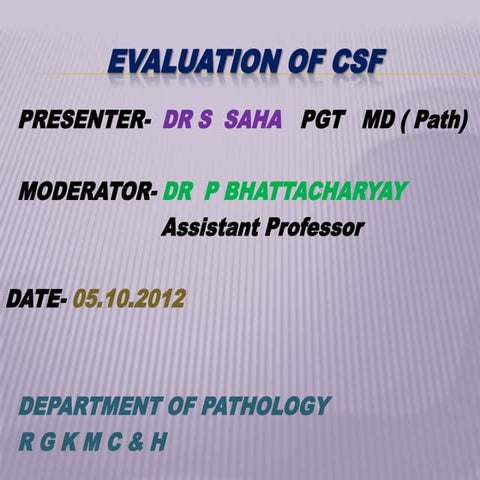 EVALUATION OF CSF

PRESENTER- DR S SAHA PGT MD ( Path)

MODERATOR- DR P BHATTACHARYAY
Assistant Professor

DATE- 05.10.2012

DEPARTMENT OF PATHOLOGY
R G K M C & H